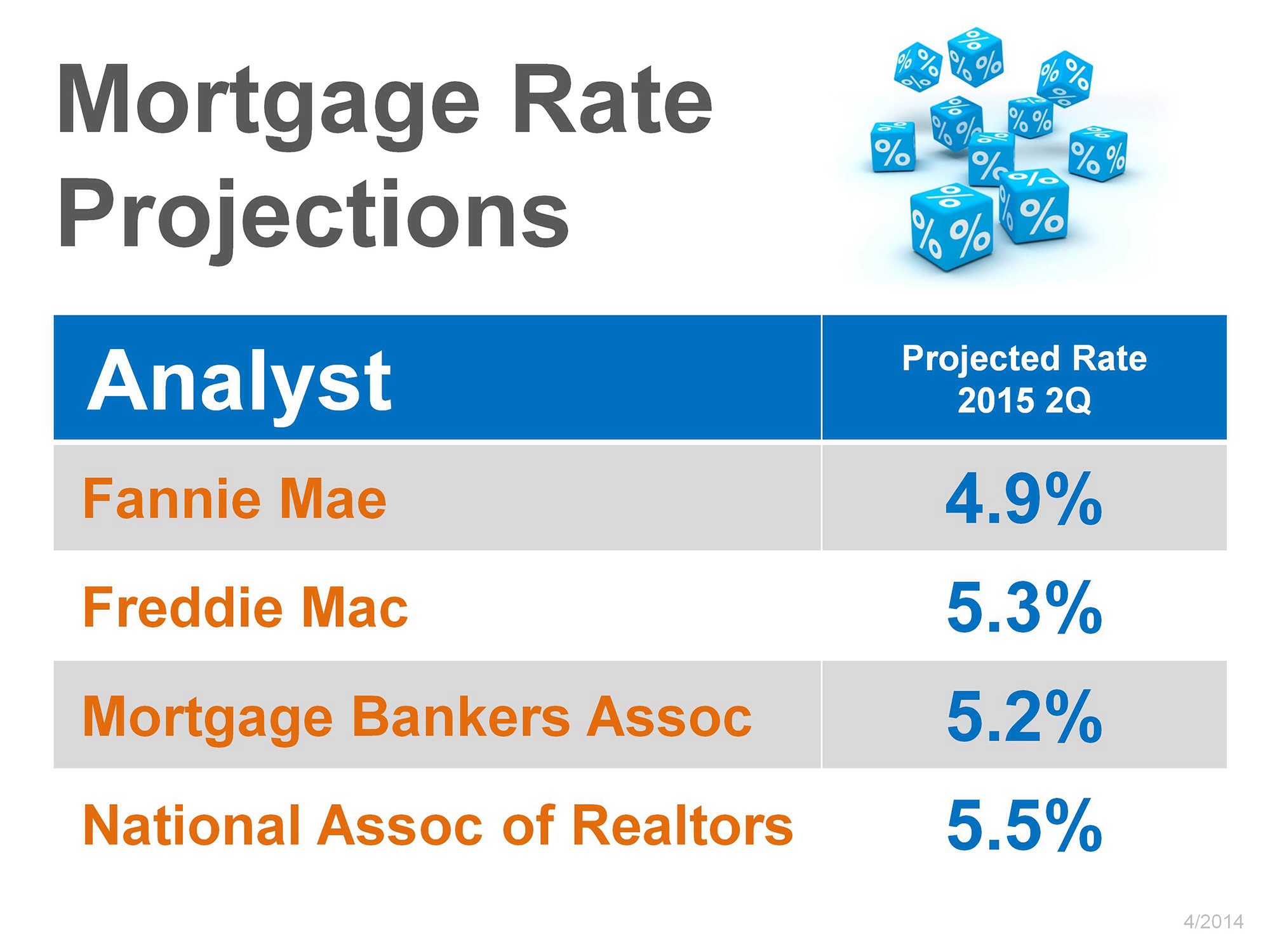 Mortgage Rate Projections

| Analyst | Projected Rate 2015 2Q |
|---|---|
| Fannie Mae | 4.9% |
| Freddie Mac | 5.3% |
| Mortgage Bankers Assoc | 5.2% |
| National Assoc of Realtors | 5.5% |

4/2014